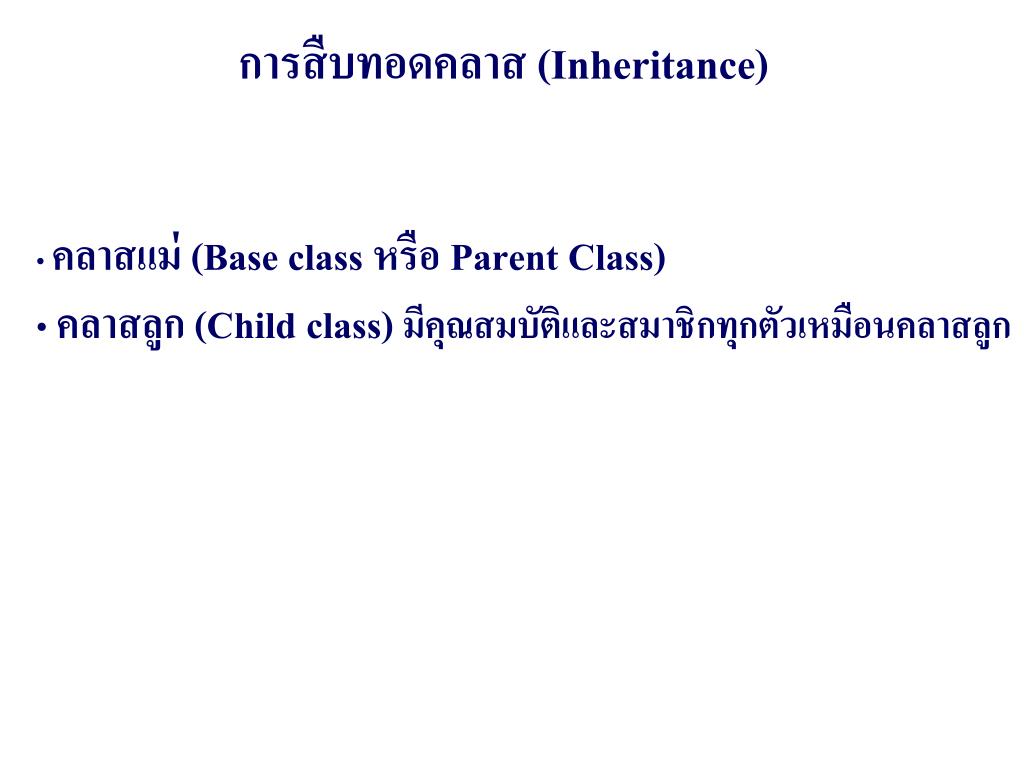 การสืบทอดคลาส (Inheritance)

• คลาสแม่ (Base class หรือ Parent Class)

• คลาสลูก (Child class) มีคุณสมบัติและสมาชิกทุกตัวเหมือนคลาสลูก